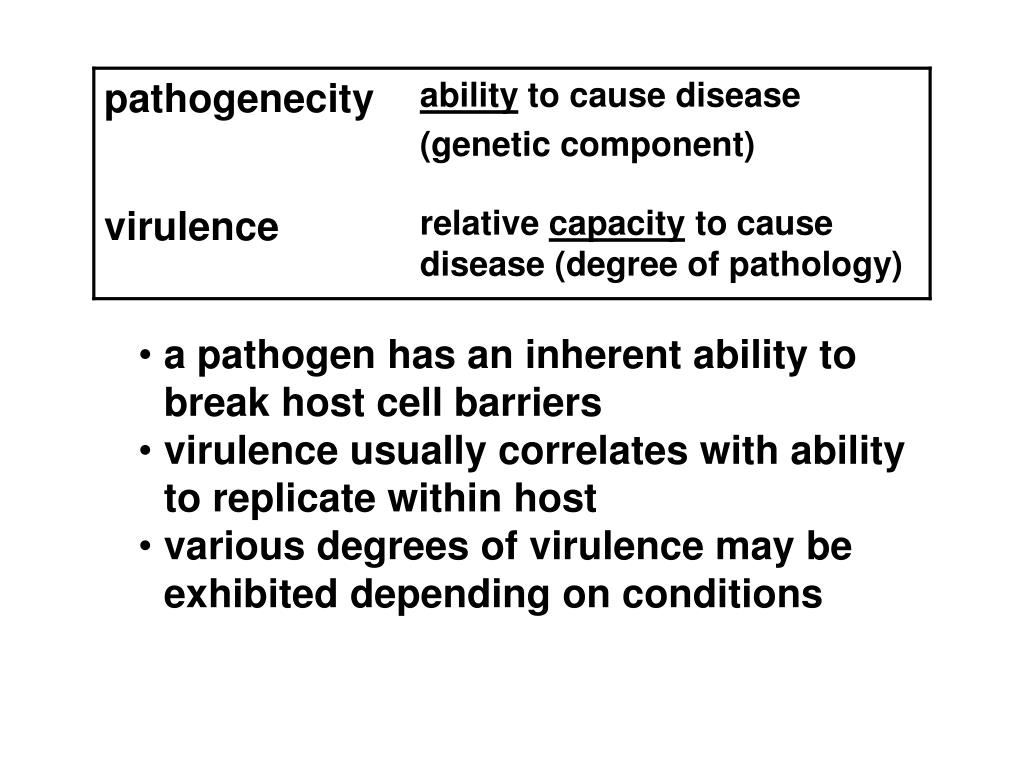 | pathogenecity | ability to cause disease (genetic component) |
|---|---|
| virulence | relative capacity to cause disease (degree of pathology) |

• a pathogen has an inherent ability to break host cell barriers
• virulence usually correlates with ability to replicate within host
• various degrees of virulence may be exhibited depending on conditions